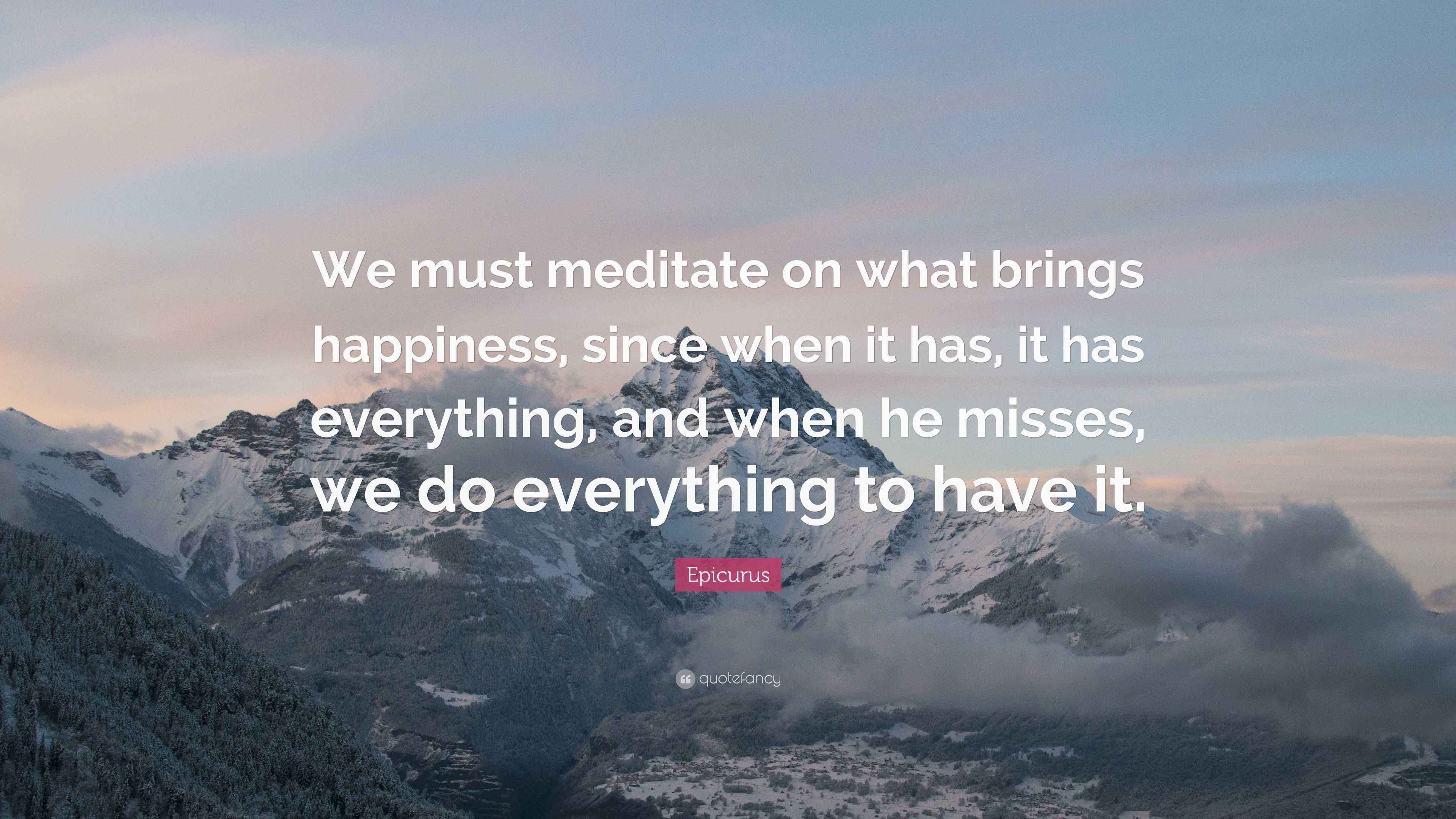 We must meditate on what brings happiness, since when it has, it has everything, and when he misses, we do everything to have it.

Epicurus

quotefancy